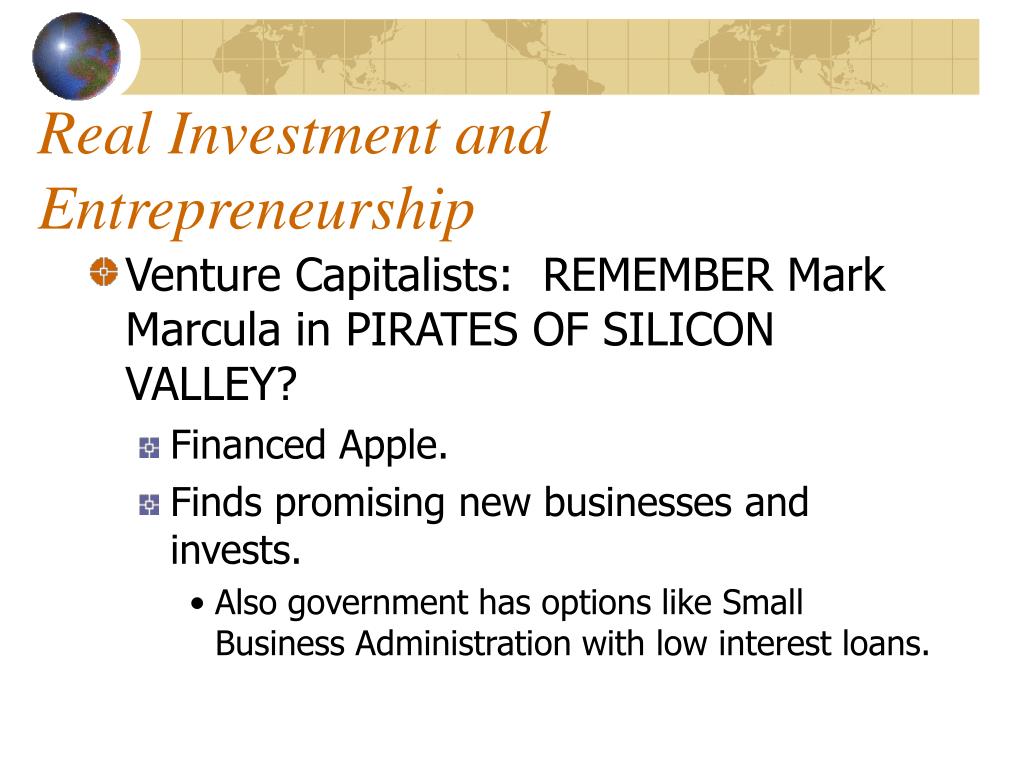 Real Investment and Entrepreneurship

Venture Capitalists:  REMEMBER Mark Marcula in PIRATES OF SILICON VALLEY?

Financed Apple.

Finds promising new businesses and invests.

• Also government has options like Small Business Administration with low interest loans.